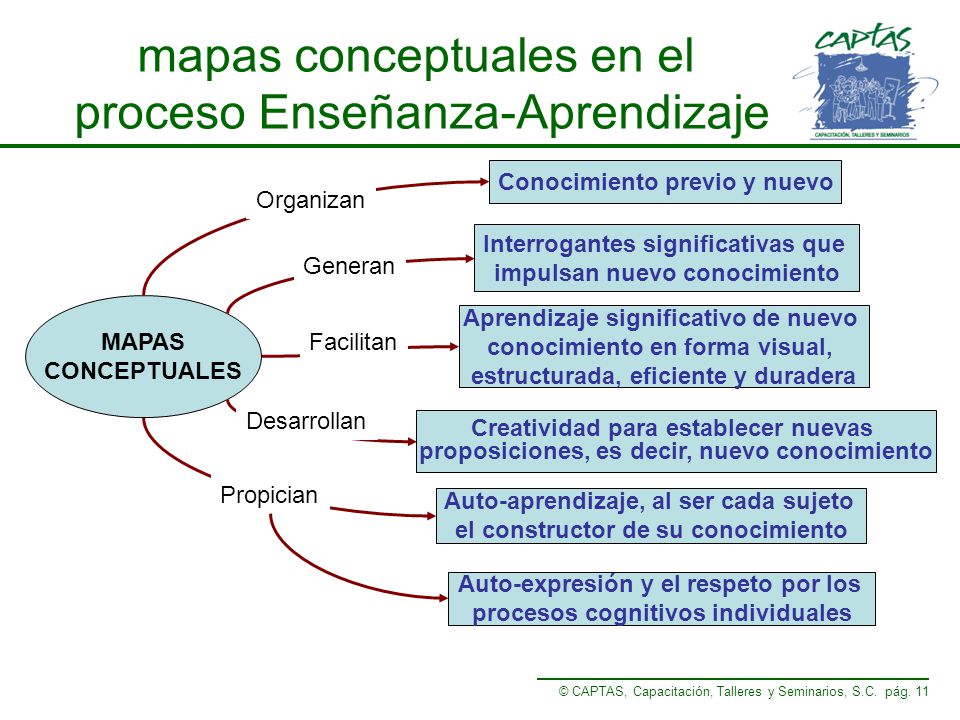 mapas conceptuales en el proceso Enseñanza-Aprendizaje

CAPTAS
CAPACITACIÓN, TALLERES Y SEMINARIOS

MAPAS CONCEPTUALES

Organizan
Conocimiento previo y nuevo

Generan
Interrogantes significativas que impulsan nuevo conocimiento

Facilitan
Aprendizaje significativo de nuevo conocimiento en forma visual, estructurada, eficiente y duradera

Desarrollan
Creatividad para establecer nuevas proposiciones, es decir, nuevo conocimiento

Propician
Auto-aprendizaje, al ser cada sujeto el constructor de su conocimiento

Auto-expresión y el respeto por los procesos cognitivos individuales

© CAPTAS, Capacitación, Talleres y Seminarios, S.C. pág. 11